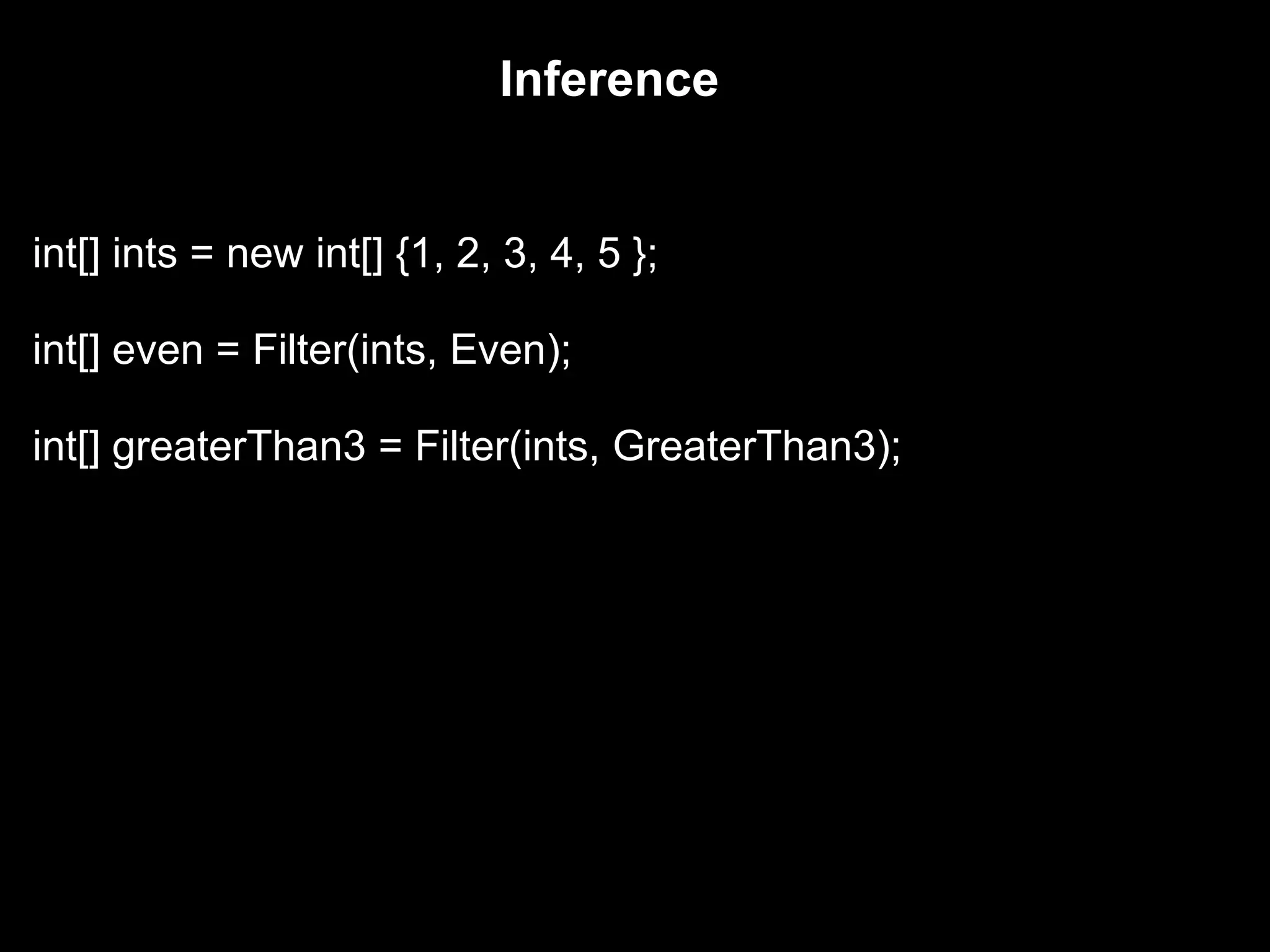 Inference

int[] ints = new int[] {1, 2, 3, 4, 5 };

int[] even = Filter(ints, Even);

int[] greaterThan3 = Filter(ints, GreaterThan3);